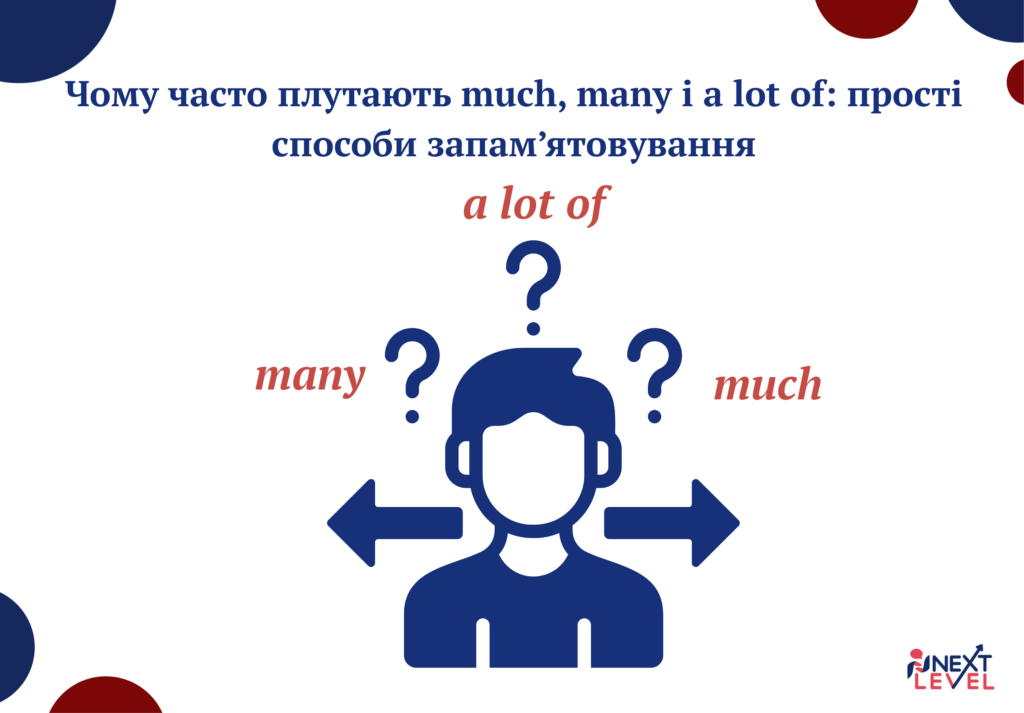 Чому часто плутають much, many і a lot of: прості способи запам’ятовування

a lot of

many

much

NEXT
LEVEL